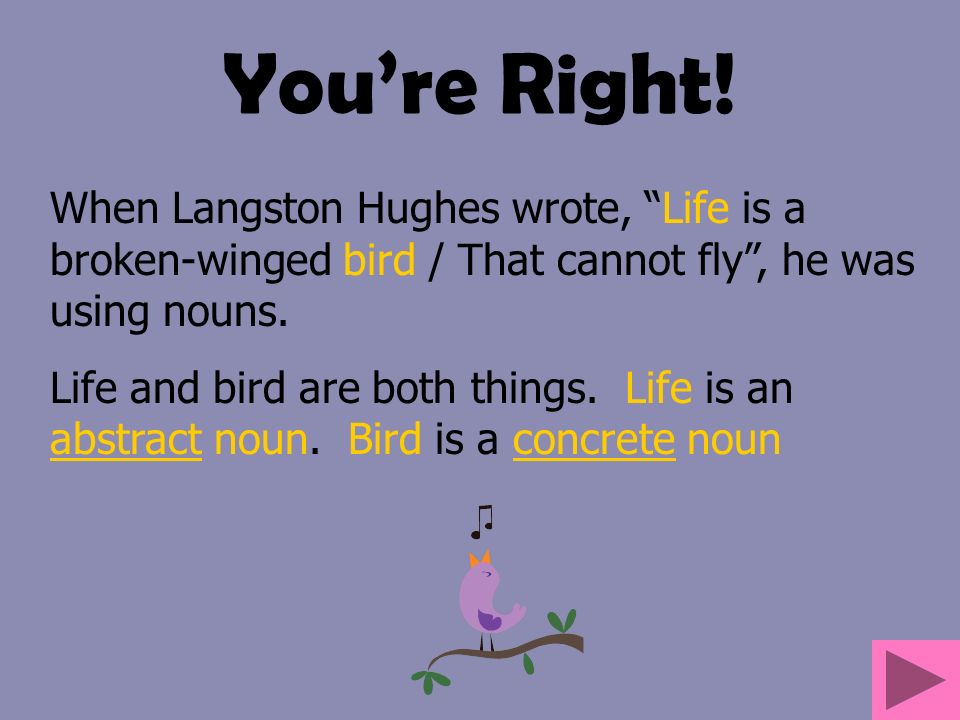 You're Right!

When Langston Hughes wrote, "Life is a broken-winged bird / That cannot fly", he was using nouns.

Life and bird are both things. Life is an abstract noun. Bird is a concrete noun